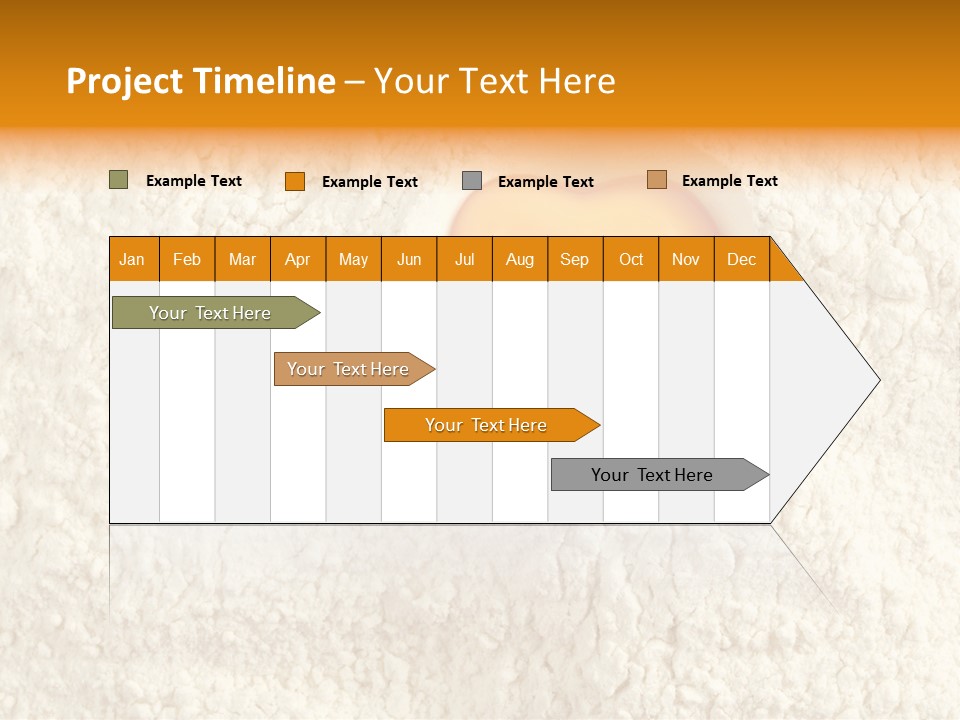 Project Timeline – Your Text Here

Example Text
Example Text
Example Text
Example Text

| Jan | Feb | Mar | Apr | May | Jun | Jul | Aug | Sep | Oct | Nov | Dec |
|---|---|---|---|---|---|---|---|---|---|---|---|

Your Text Here
Your Text Here
Your Text Here
Your Text Here